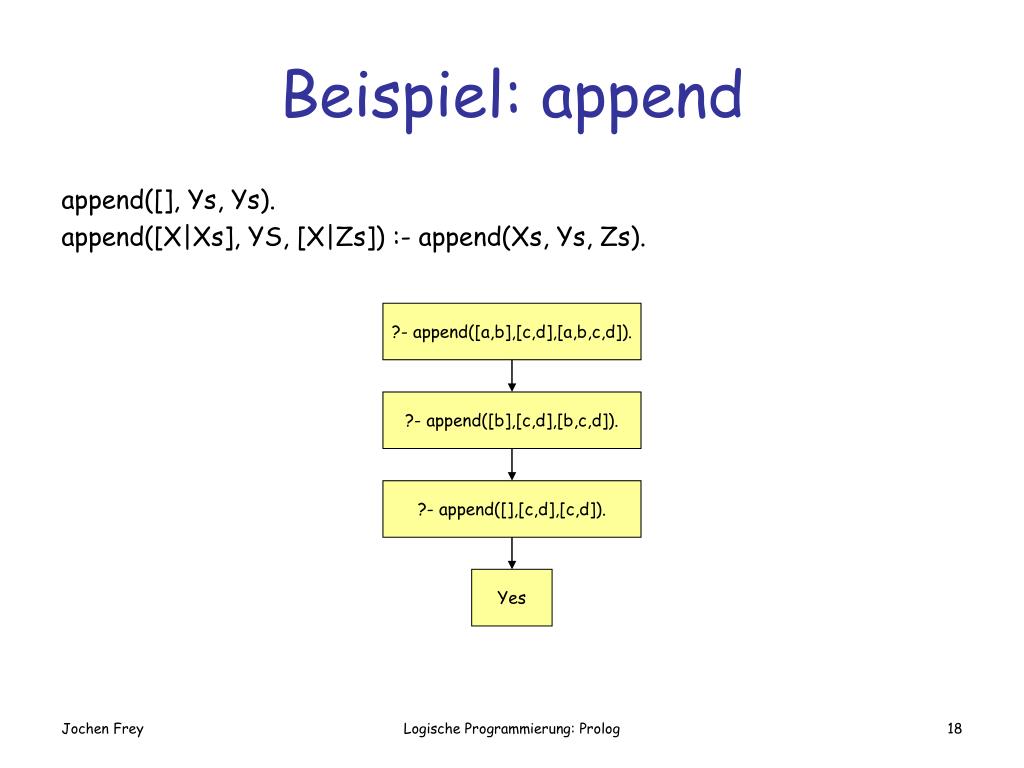 Beispiel: append

append([], Ys, Ys).
append([X|Xs], YS, [X|Zs]) :- append(Xs, Ys, Zs).

?- append([a,b],[c,d],[a,b,c,d]).

?- append([b],[c,d],[b,c,d]).

?- append([],[c,d],[c,d]).

Yes

Jochen Frey

Logische Programmierung: Prolog

18